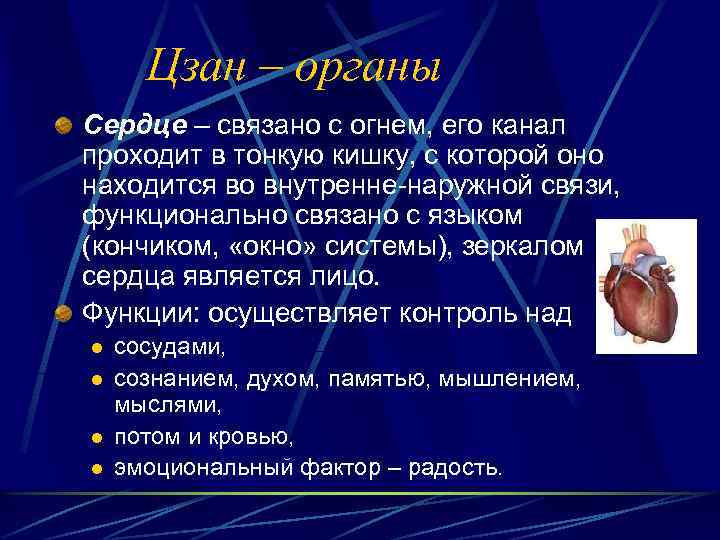 Цзан – органы

Сердце – связано с огнем, его канал проходит в тонкую кишку, с которой оно находится во внутренне-наружной связи, функционально связано с языком (кончиком, «окно» системы), зеркалом сердца является лицо.

Функции: осуществляет контроль над

- сосудами,
- сознанием, духом, памятью, мышлением, мыслями,
- потом и кровью,
- эмоциональный фактор – радость.